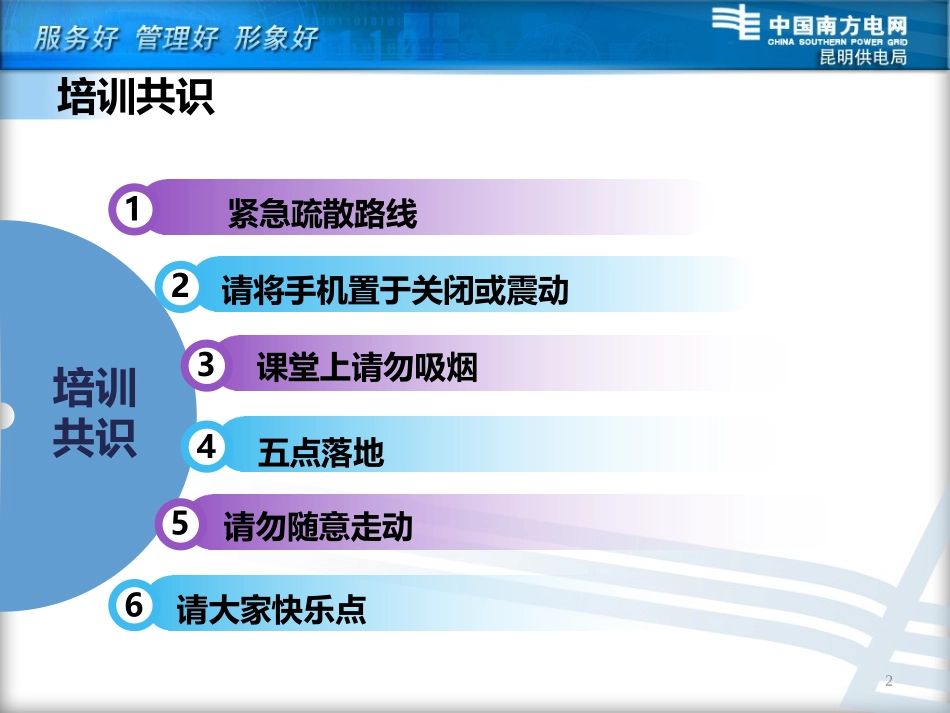 服务好 管理好 形象好

中国南方电网
CHINA SOUTHERN POWER GRID
昆明供电局

培训共识

培训共识

1 紧急疏散路线

2 请将手机置于关闭或震动

3 课堂上请勿吸烟

4 五点落地

5 请勿随意走动

6 请大家快乐点

2